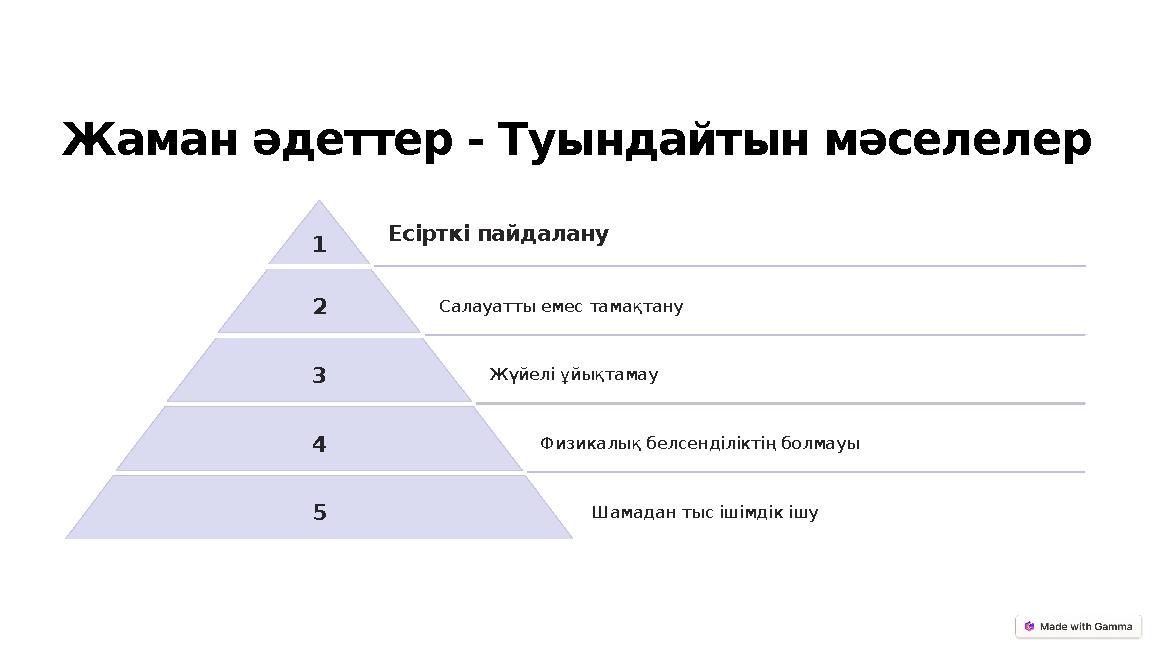 Жаман әдеттер - Туындайтын мәселелер

1
Есірткі пайдалану

2
Салауатты емес тамақтану

3
Жүйелі ұйықтамау

4
Физикалық белсенділіктің болмауы

5
Шамадан тыс ішімдік ішу

Made with Gamma